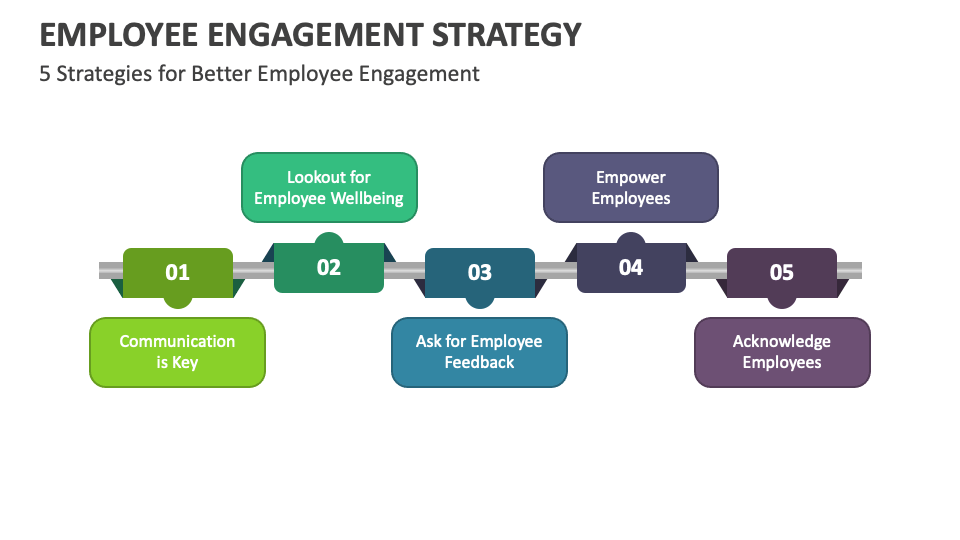 EMPLOYEE ENGAGEMENT STRATEGY
5 Strategies for Better Employee Engagement

01
Communication is Key

02
Lookout for Employee Wellbeing

03
Ask for Employee Feedback

04
Empower Employees

05
Acknowledge Employees